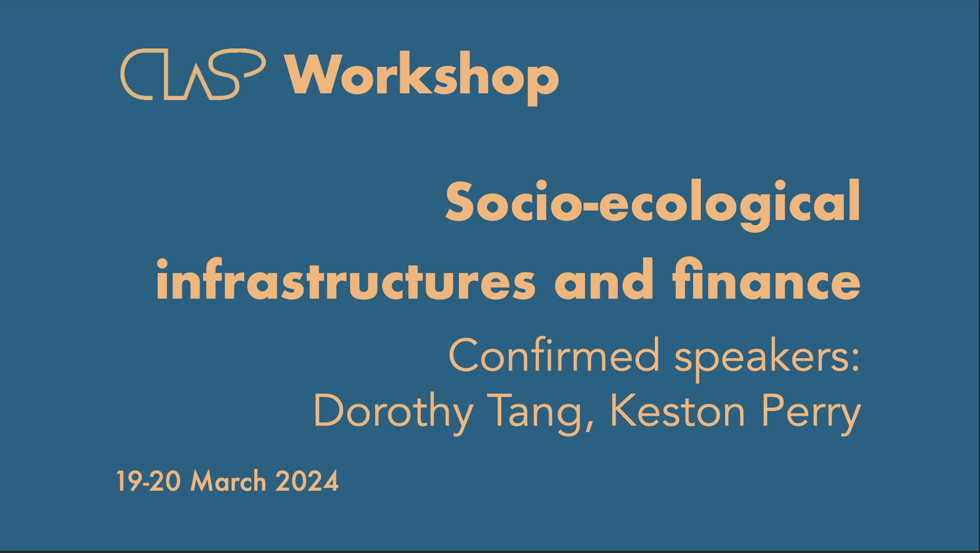 CLASP Workshop

Socio-ecological infrastructures and finance

Confirmed speakers: Dorothy Tang, Keston Perry

19-20 March 2024